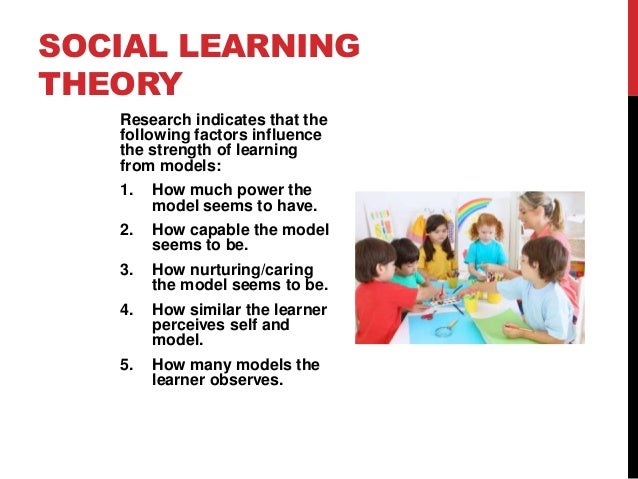 SOCIAL LEARNING THEORY

Research indicates that the following factors influence the strength of learning from models:

1. How much power the model seems to have.
2. How capable the model seems to be.
3. How nurturing/caring the model seems to be.
4. How similar the learner perceives self and model.
5. How many models the learner observes.